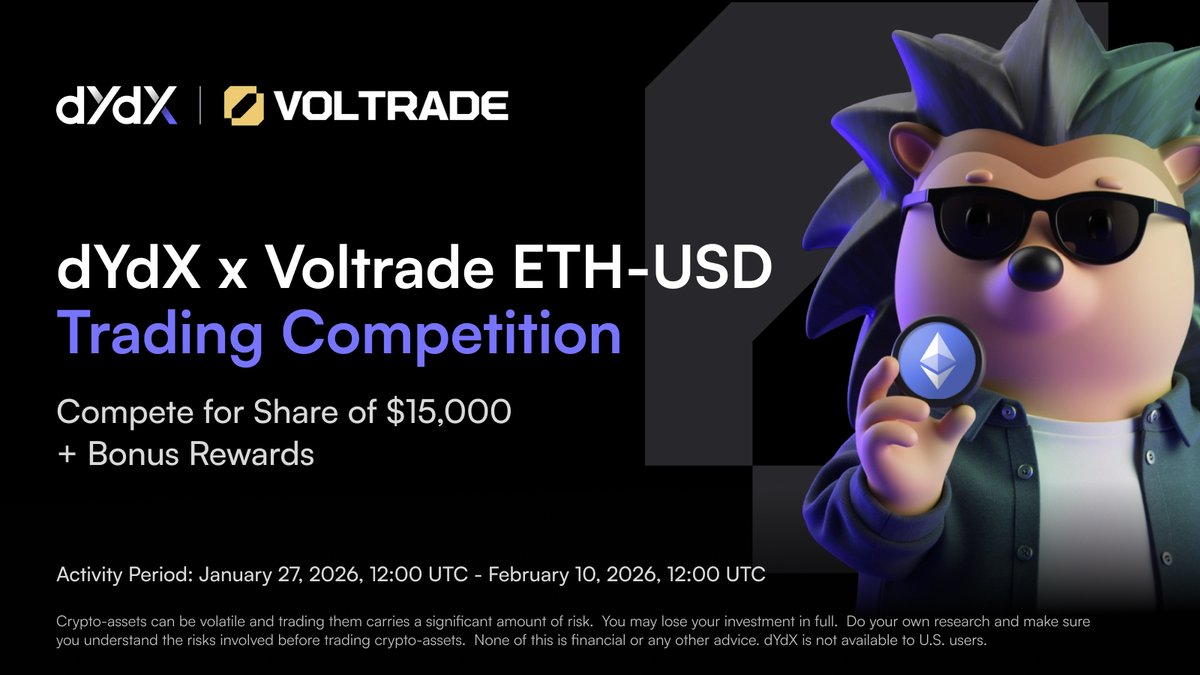 dYdX | VOLTRADE

dYdX x Voltrade ETH-USD
Trading Competition

Compete for Share of $15,000
+ Bonus Rewards

Activity Period: January 27, 2026, 12:00 UTC - February 10, 2026, 12:00 UTC

Crypto-assets can be volatile and trading them carries a significant amount of risk. You may lose your investment in full. Do your own research and make sure you understand the risks involved before trading crypto-assets. None of this is financial or any other advice. dYdX is not available to U.S. users.